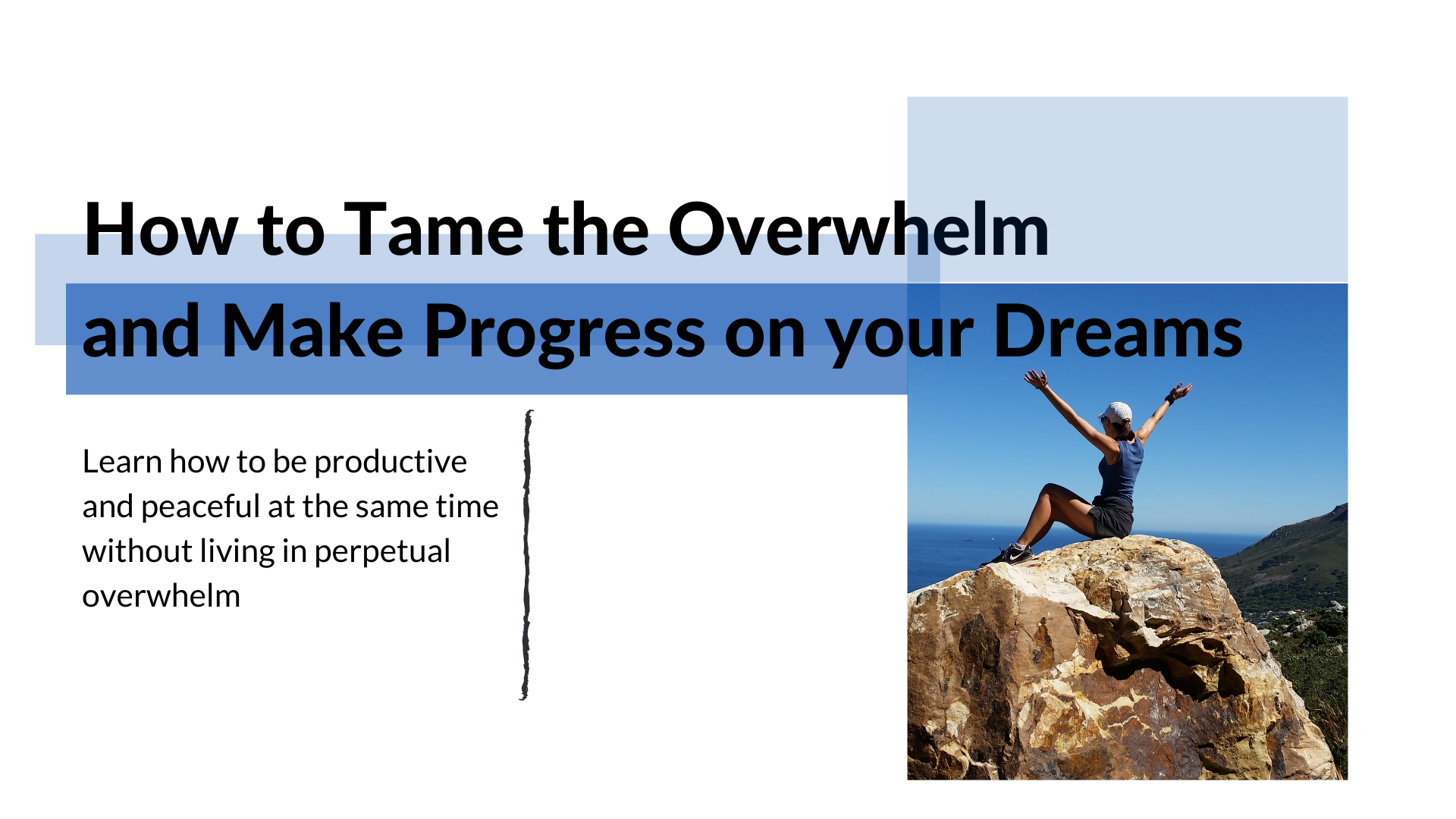 How to Tame the Overwhelm
and Make Progress on your Dreams

Learn how to be productive and peaceful at the same time without living in perpetual overwhelm